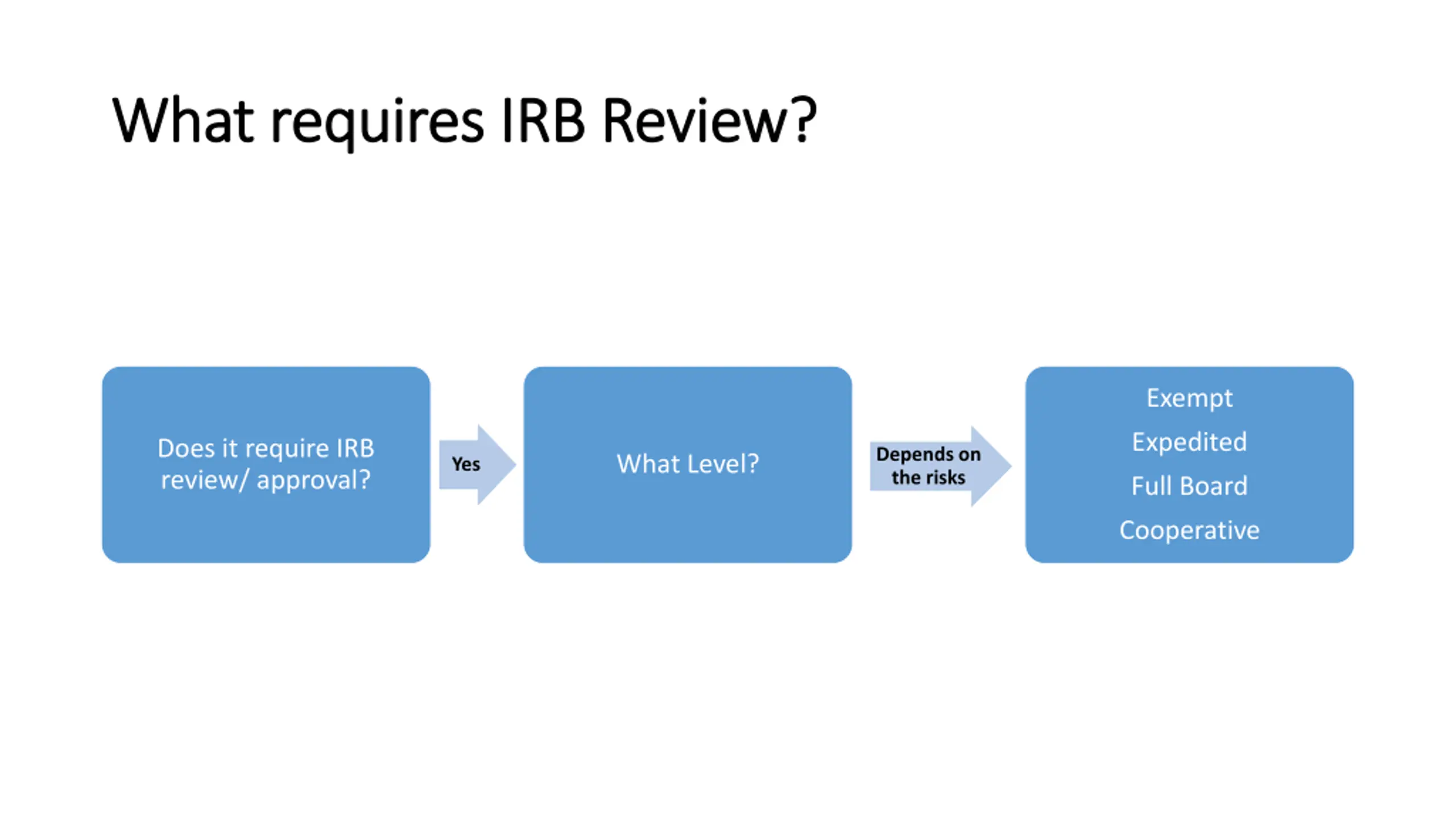 What requires IRB Review?

Does it require IRB review/ approval?

Yes

What Level?

Depends on the risks

Exempt

Expedited

Full Board

Cooperative